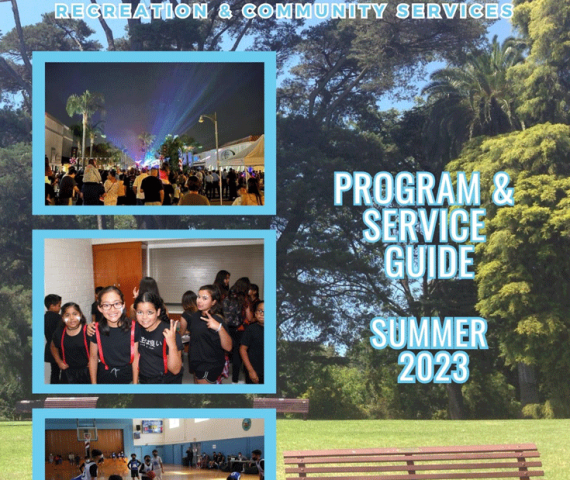 RECREATION & COMMUNITY SERVICES

PROGRAM & SERVICE GUIDE

SUMMER 2023